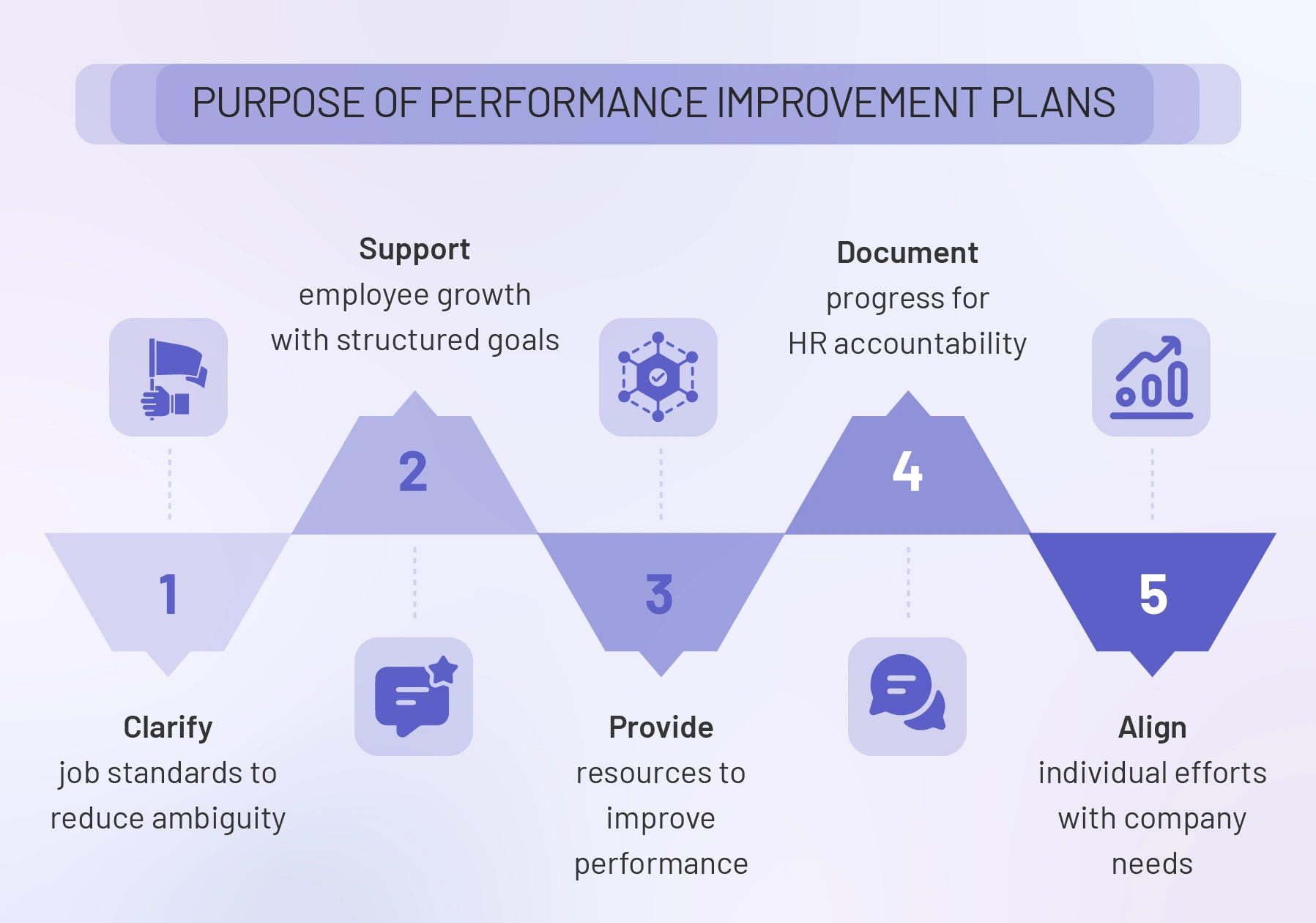 PURPOSE OF PERFORMANCE IMPROVEMENT PLANS

1

Clarify
job standards to reduce ambiguity

2

Support
employee growth with structured goals

3

Provide
resources to improve performance

4

Document
progress for HR accountability

5

Align
individual efforts with company needs